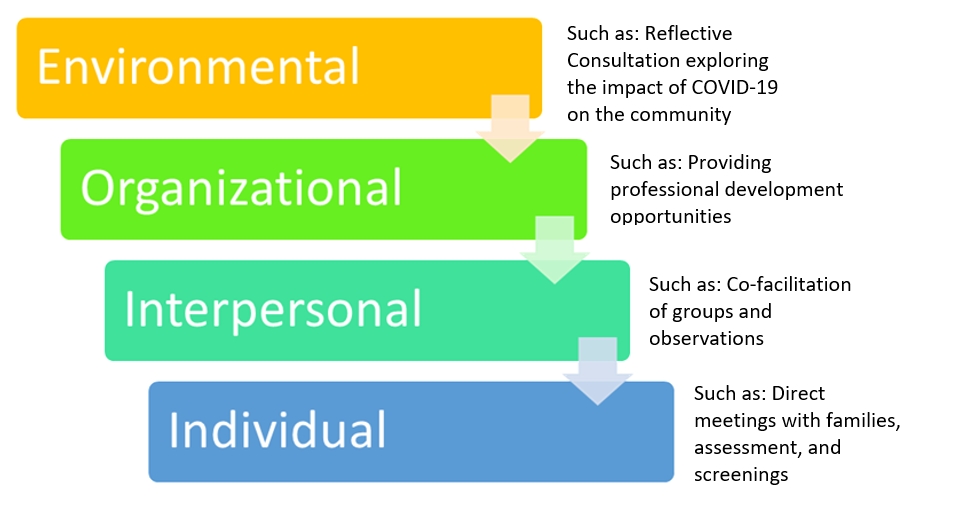 Environmental

Such as: Reflective Consultation exploring the impact of COVID-19 on the community

Organizational

Such as: Providing professional development opportunities

Interpersonal

Such as: Co-facilitation of groups and observations

Individual

Such as: Direct meetings with families, assessment, and screenings